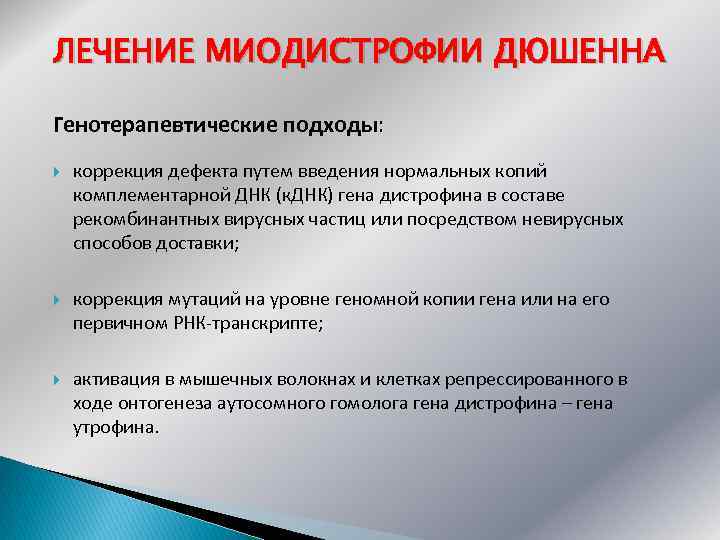 ЛЕЧЕНИЕ МИОДИСТРОФИИ ДЮШЕННА

Генотерапевтические подходы:

коррекция дефекта путем введения нормальных копий комплементарной ДНК (кДНК) гена дистрофина в составе рекомбинантных вирусных частиц или посредством невирусных способов доставки;

коррекция мутаций на уровне геномной копии гена или на его первичном РНК-транскрипте;

активация в мышечных волокнах и клетках репрессированного в ходе онтогенеза аутосомного гомолога гена дистрофина – гена утрофина.